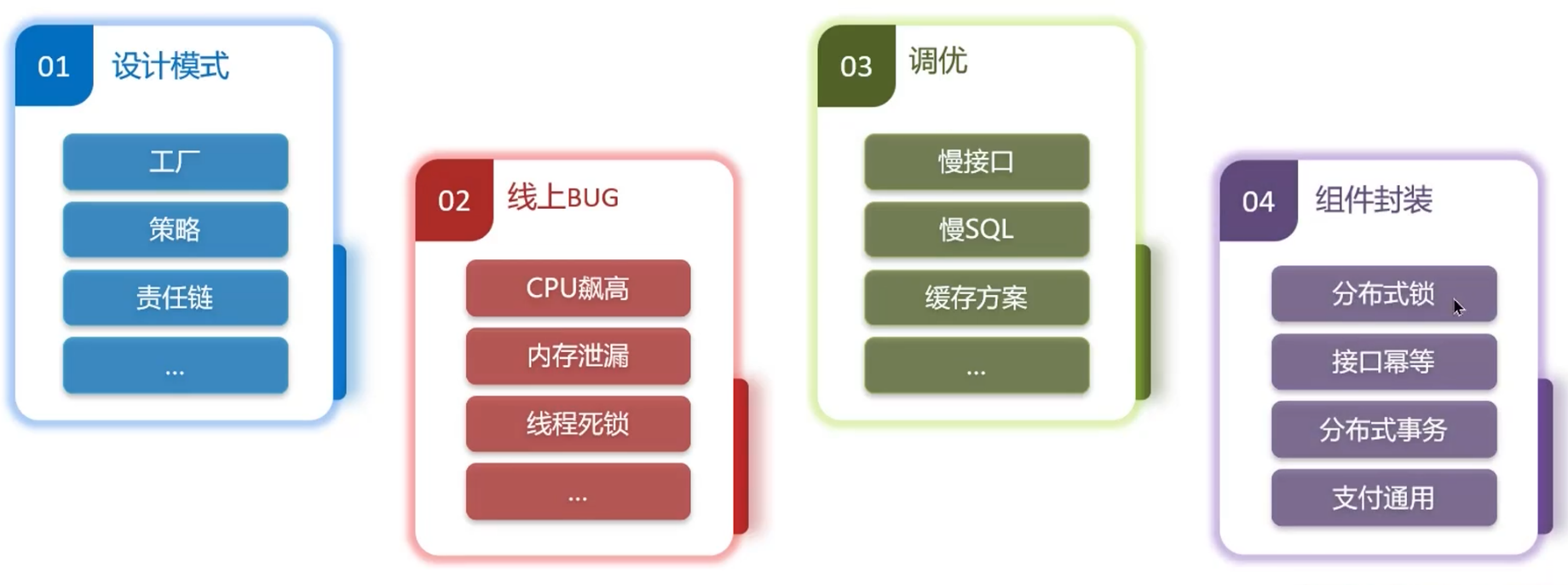 01 设计模式

工厂

策略

责任链

...

02 线上BUG

CPU飙高

内存泄漏

线程死锁

...

03 调优

慢接口

慢SQL

缓存方案

...

04 组件封装

分布式锁

接口幂等

分布式事务

支付通用